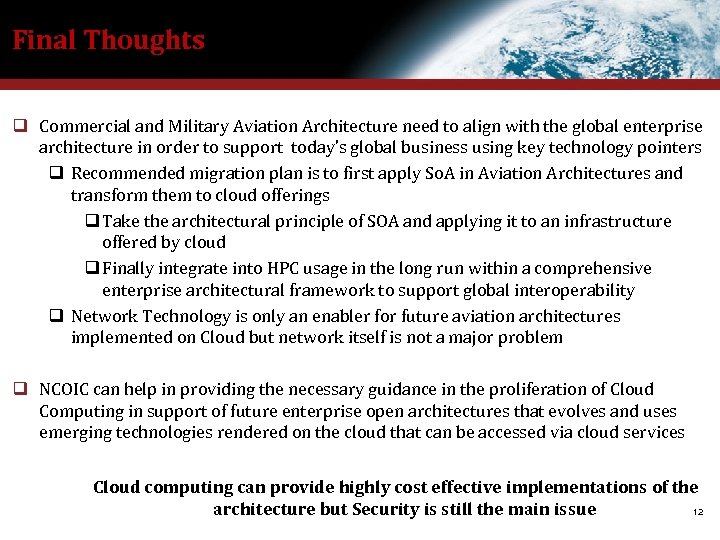 Final Thoughts

❑ Commercial and Military Aviation Architecture need to align with the global enterprise architecture in order to support today's global business using key technology pointers

❑ Recommended migration plan is to first apply SoA in Aviation Architectures and transform them to cloud offerings

❑ Take the architectural principle of SOA and applying it to an infrastructure offered by cloud

❑ Finally integrate into HPC usage in the long run within a comprehensive enterprise architectural framework to support global interoperability

❑ Network Technology is only an enabler for future aviation architectures implemented on Cloud but network itself is not a major problem

❑ NCOIC can help in providing the necessary guidance in the proliferation of Cloud Computing in support of future enterprise open architectures that evolves and uses emerging technologies rendered on the cloud that can be accessed via cloud services

Cloud computing can provide highly cost effective implementations of the architecture but Security is still the main issue

12